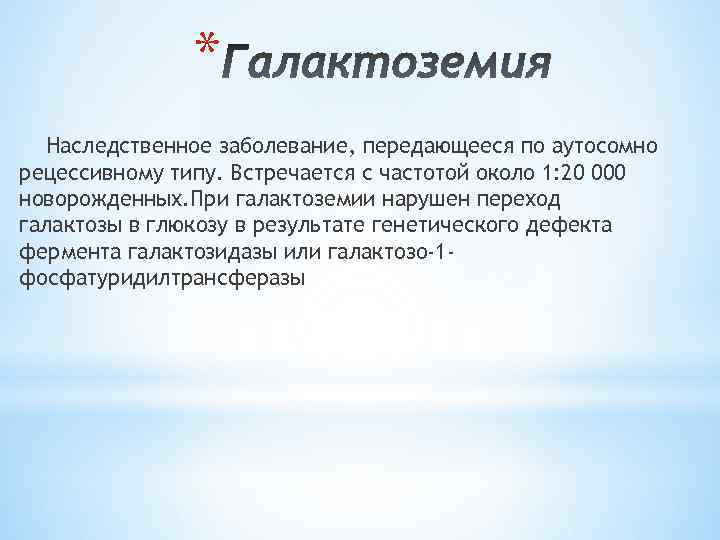 *Галактоземия

Наследственное заболевание, передающееся по аутосомно рецессивному типу. Встречается с частотой около 1:20 000 новорожденных.При галактоземии нарушен переход галактозы в глюкозу в результате генетического дефекта фермента галактозидазы или галактозо-1-фосфатуридилтрансферазы